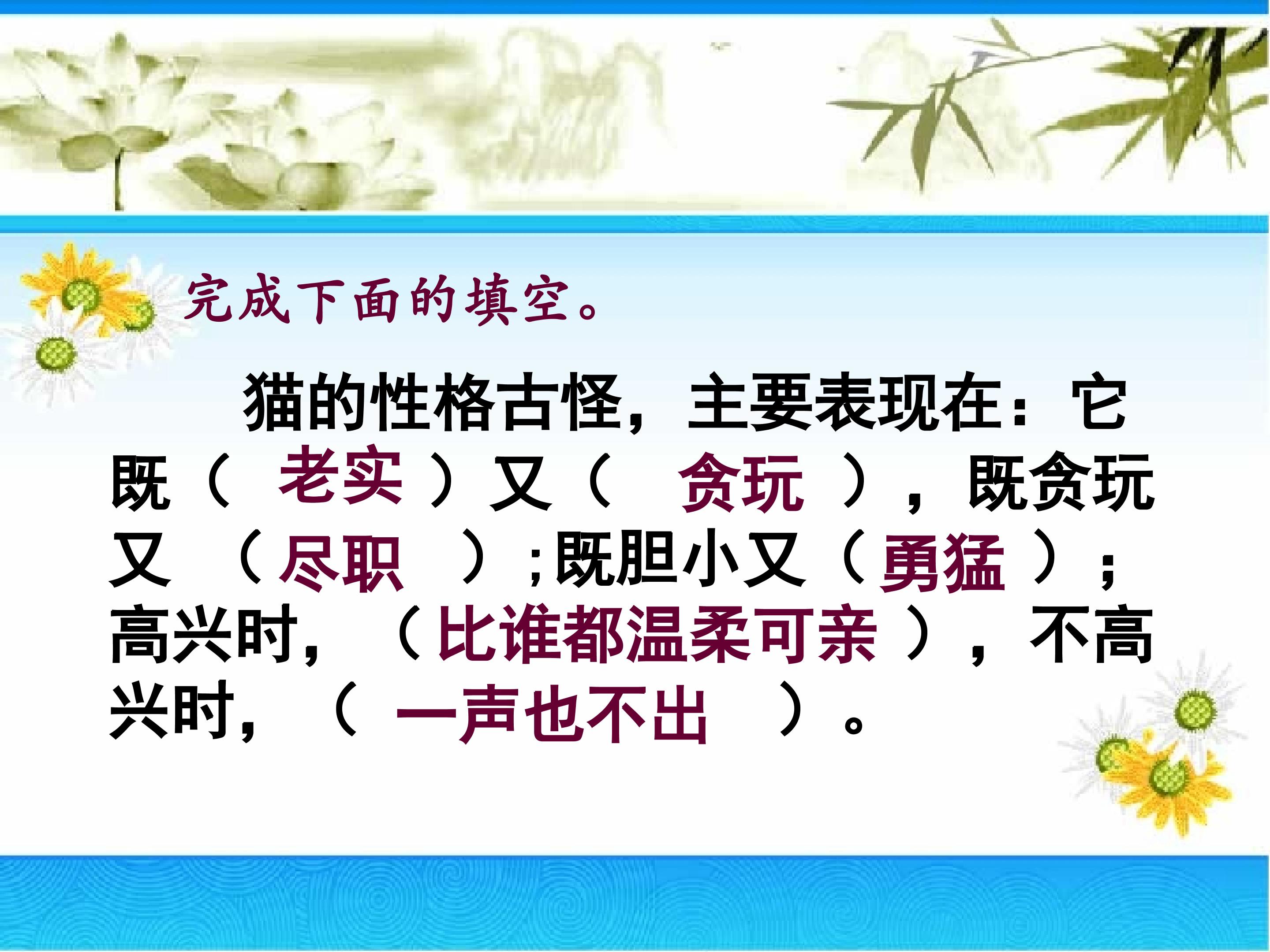 完成下面的填空。

猫的性格古怪，主要表现在：它既（ 老实 ）又（ 贪玩 ），既贪玩又 （尽职 ）;既胆小又（勇猛 ）；高兴时，（比谁都温柔可亲 ），不高兴时，（ 一声也不出 ）。